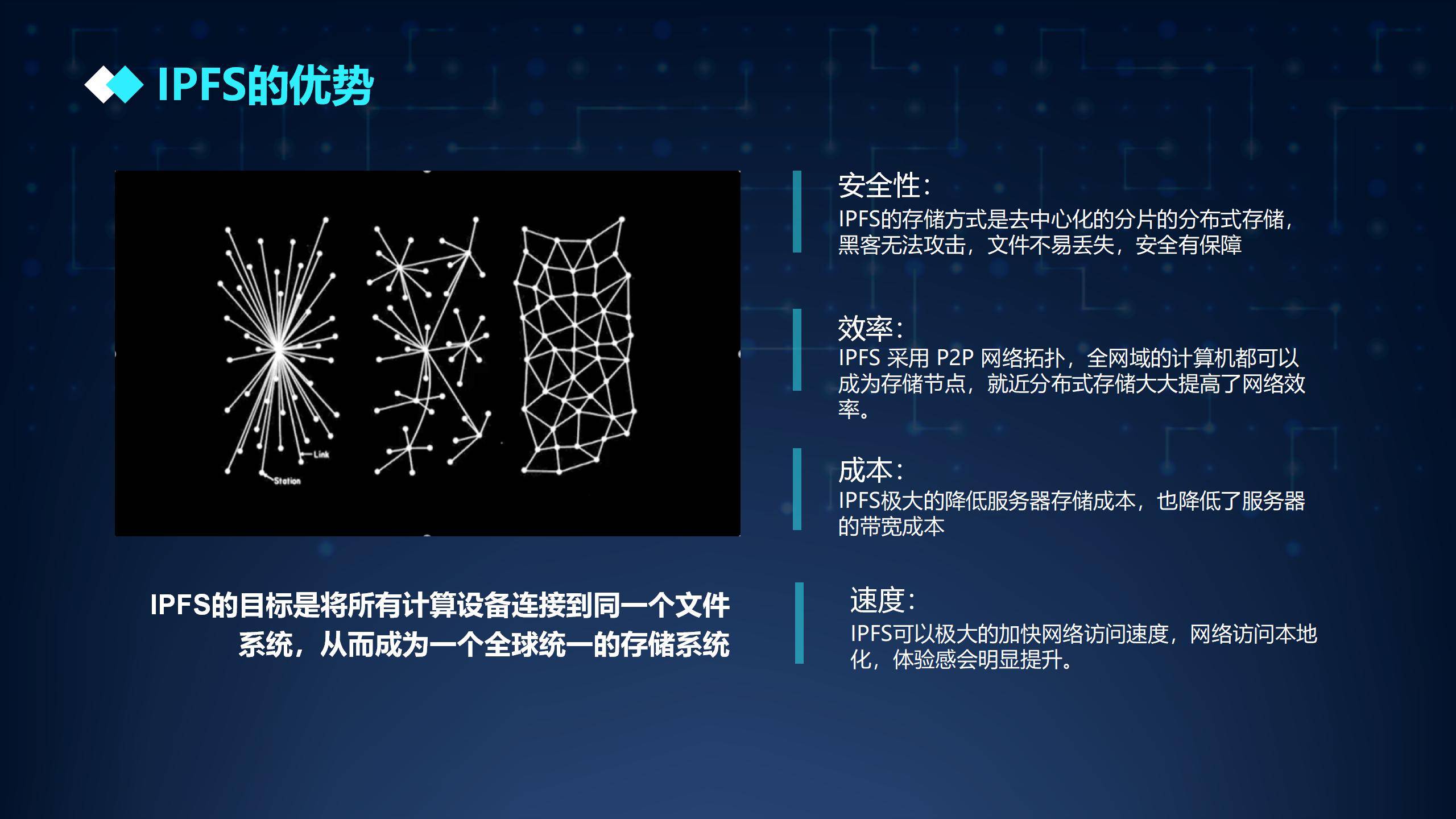 IPFS的优势

Link

Station

IPFS的目标是将所有计算设备连接到同一个文件系统，从而成为一个全球统一的存储系统

安全性：
IPFS的存储方式是去中心化的分片的分布式存储，黑客无法攻击，文件不易丢失，安全有保障

效率：
IPFS 采用 P2P 网络拓扑，全网域的计算机都可以成为存储节点，就近分布式存储大大提高了网络效率。

成本：
IPFS极大的降低服务器存储成本，也降低了服务器的带宽成本

速度：
IPFS可以极大的加快网络访问速度，网络访问本地化，体验感会明显提升。